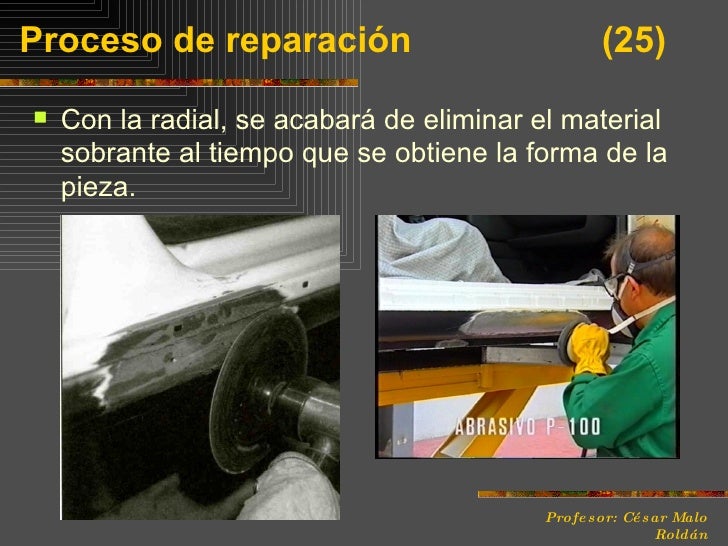 Proceso de reparación (25)

Con la radial, se acabará de eliminar el material sobrante al tiempo que se obtiene la forma de la pieza.

ABRASIVO P-100

Profesor: César Malo Roldán